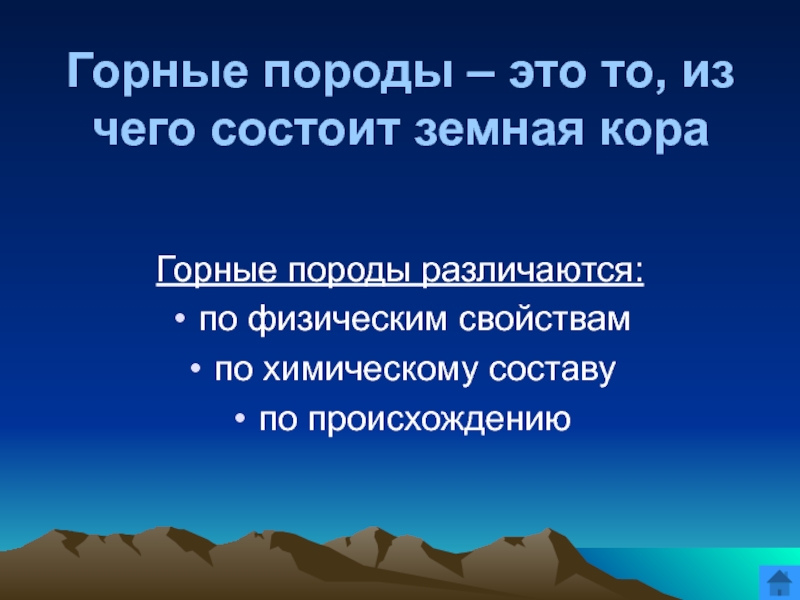 Горные породы – это то, из чего состоит земная кора

Горные породы различаются:
• по физическим свойствам
• по химическому составу
• по происхождению